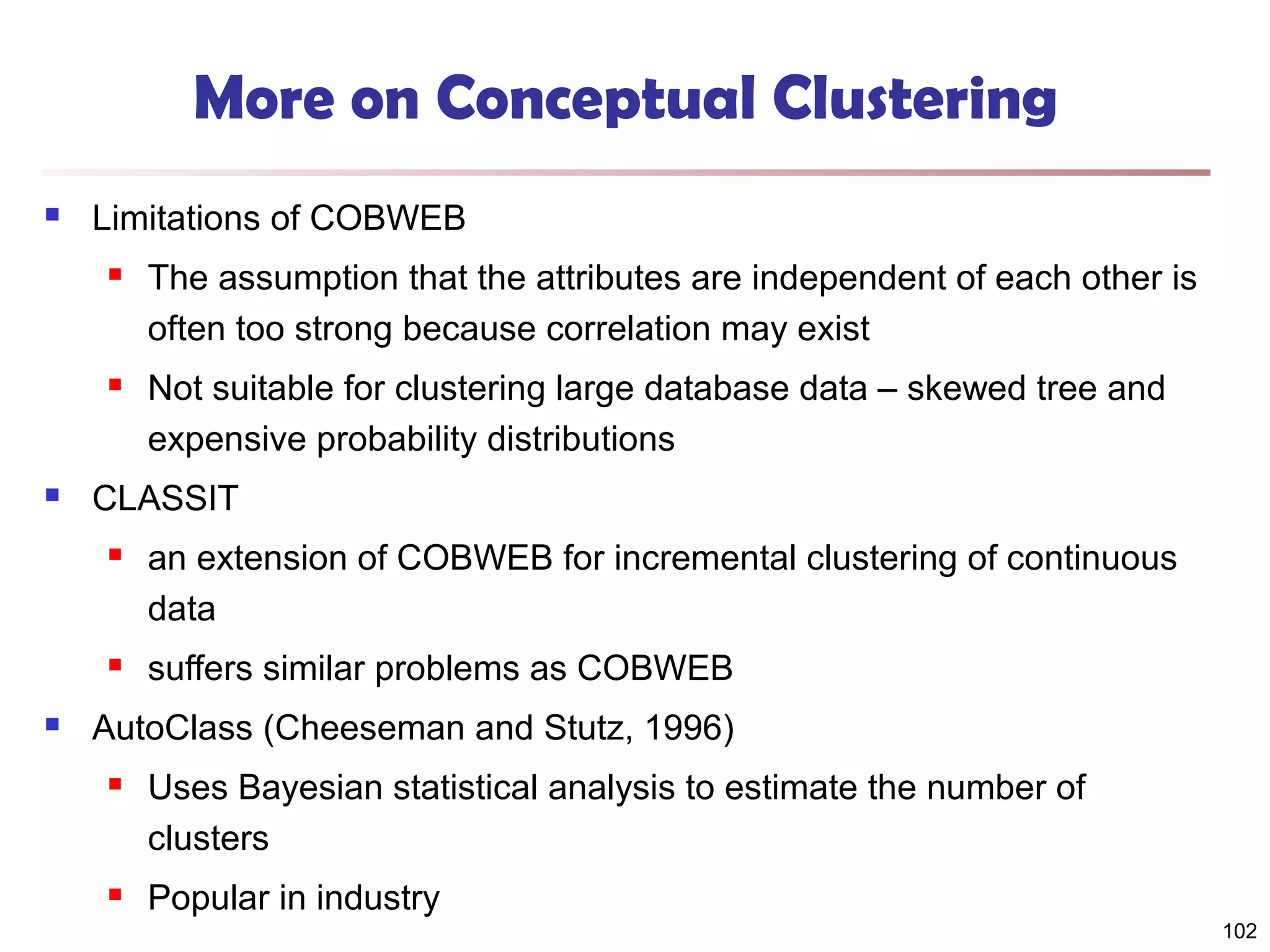 More on Conceptual Clustering

- Limitations of COBWEB
  - The assumption that the attributes are independent of each other is often too strong because correlation may exist
  - Not suitable for clustering large database data – skewed tree and expensive probability distributions
- CLASSIT
  - an extension of COBWEB for incremental clustering of continuous data
  - suffers similar problems as COBWEB
- AutoClass (Cheeseman and Stutz, 1996)
  - Uses Bayesian statistical analysis to estimate the number of clusters
  - Popular in industry

102